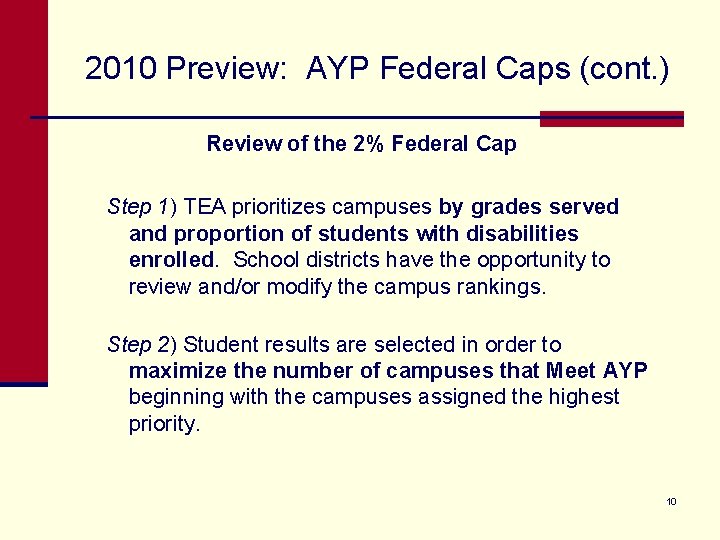 2010 Preview: AYP Federal Caps (cont.)

Review of the 2% Federal Cap

Step 1) TEA prioritizes campuses by grades served and proportion of students with disabilities enrolled. School districts have the opportunity to review and/or modify the campus rankings.

Step 2) Student results are selected in order to maximize the number of campuses that Meet AYP beginning with the campuses assigned the highest priority.

10